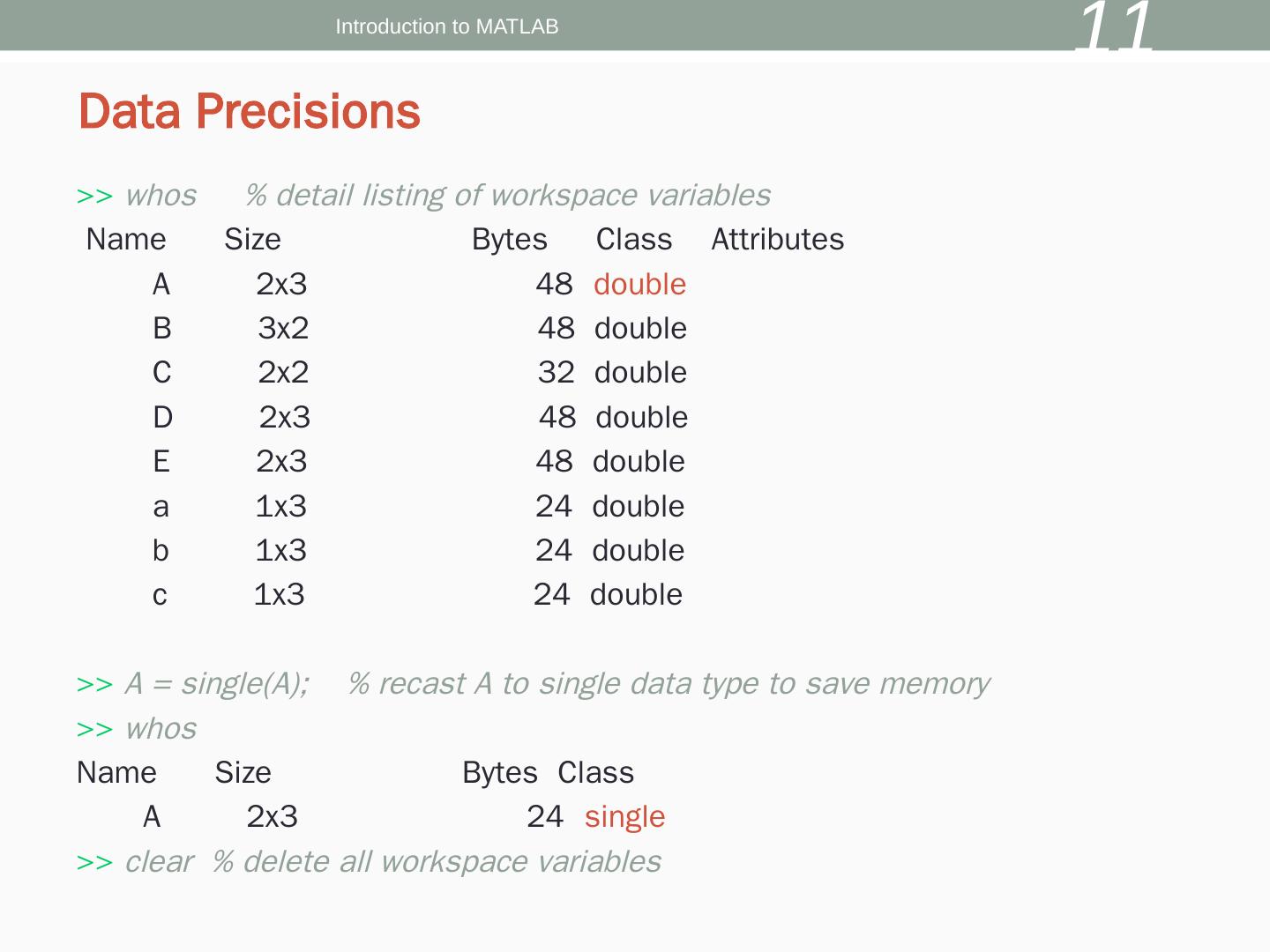 Introduction to MATLAB

11

Data Precisions

>> whos % detail listing of workspace variables

| Name | Size | Bytes | Class | Attributes |
|---|---|---|---|---|
| A | 2x3 | 48 | double | |
| B | 3x2 | 48 | double | |
| C | 2x2 | 32 | double | |
| D | 2x3 | 48 | double | |
| E | 2x3 | 48 | double | |
| a | 1x3 | 24 | double | |
| b | 1x3 | 24 | double | |
| c | 1x3 | 24 | double | |

>> A = single(A); % recast A to single data type to save memory
>> whos

| Name | Size | Bytes | Class |
|---|---|---|---|
| A | 2x3 | 24 | single |

>> clear % delete all workspace variables